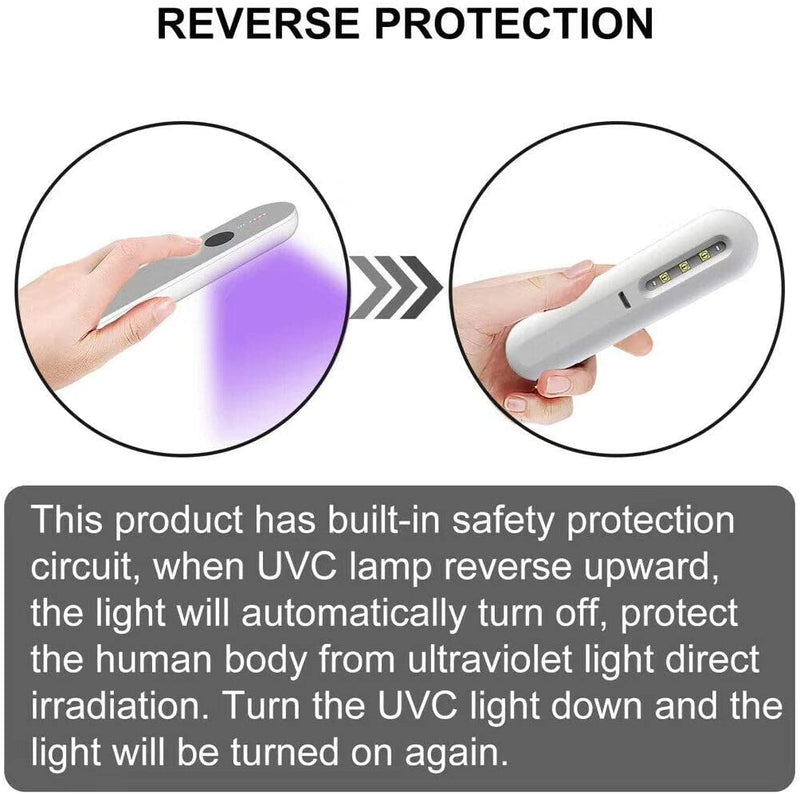 REVERSE PROTECTION

This product has built-in safety protection circuit, when UVC lamp reverse upward, the light will automatically turn off, protect the human body from ultraviolet light direct irradiation. Turn the UVC light down and the light will be turned on again.